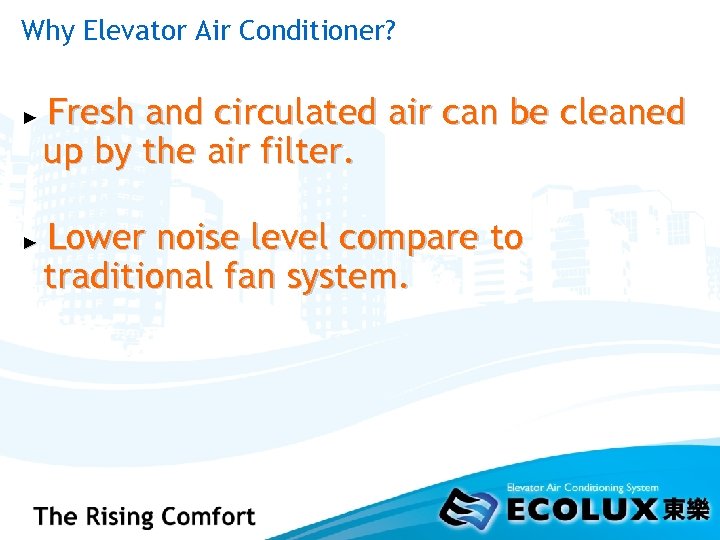 Why Elevator Air Conditioner?

► Fresh and circulated air can be cleaned up by the air filter.

► Lower noise level compare to traditional fan system.

The Rising Comfort

Elevator Air Conditioning System
ECOLUX 東樂